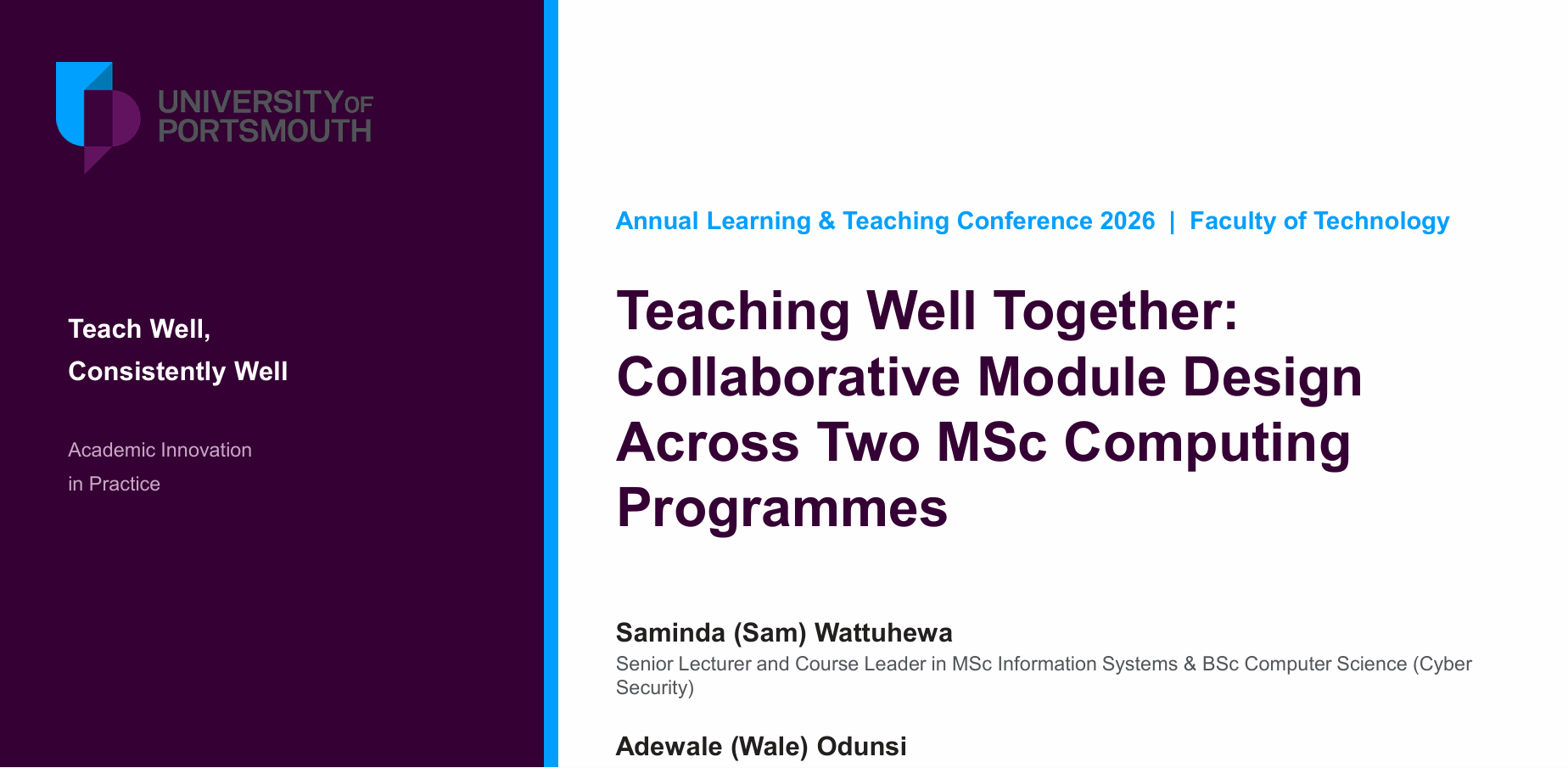 UNIVERSITY OF PORTSMOUTH

Teach Well,
Consistently Well

Academic Innovation
in Practice

Annual Learning & Teaching Conference 2026 | Faculty of Technology

Teaching Well Together: Collaborative Module Design Across Two MSc Computing Programmes

Saminda (Sam) Wattuhewa
Senior Lecturer and Course Leader in MSc Information Systems & BSc Computer Science (Cyber Security)

Adewale (Wale) Odunsi